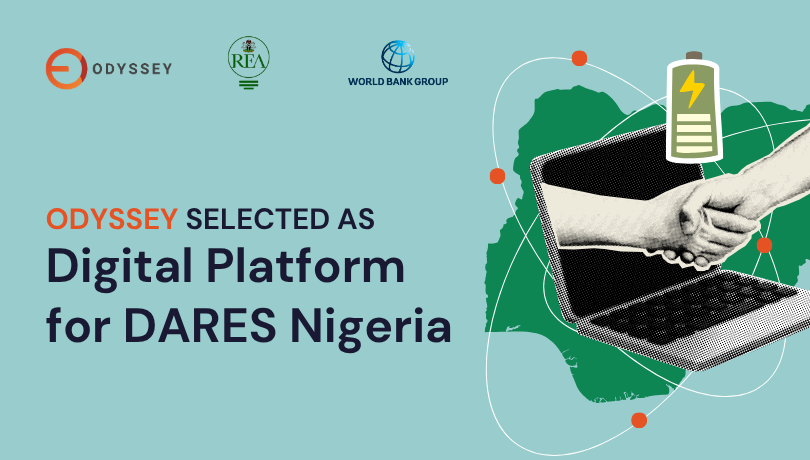 ODYSSEY

REA

WORLD BANK GROUP

ODYSSEY SELECTED AS
Digital Platform
for DARES Nigeria